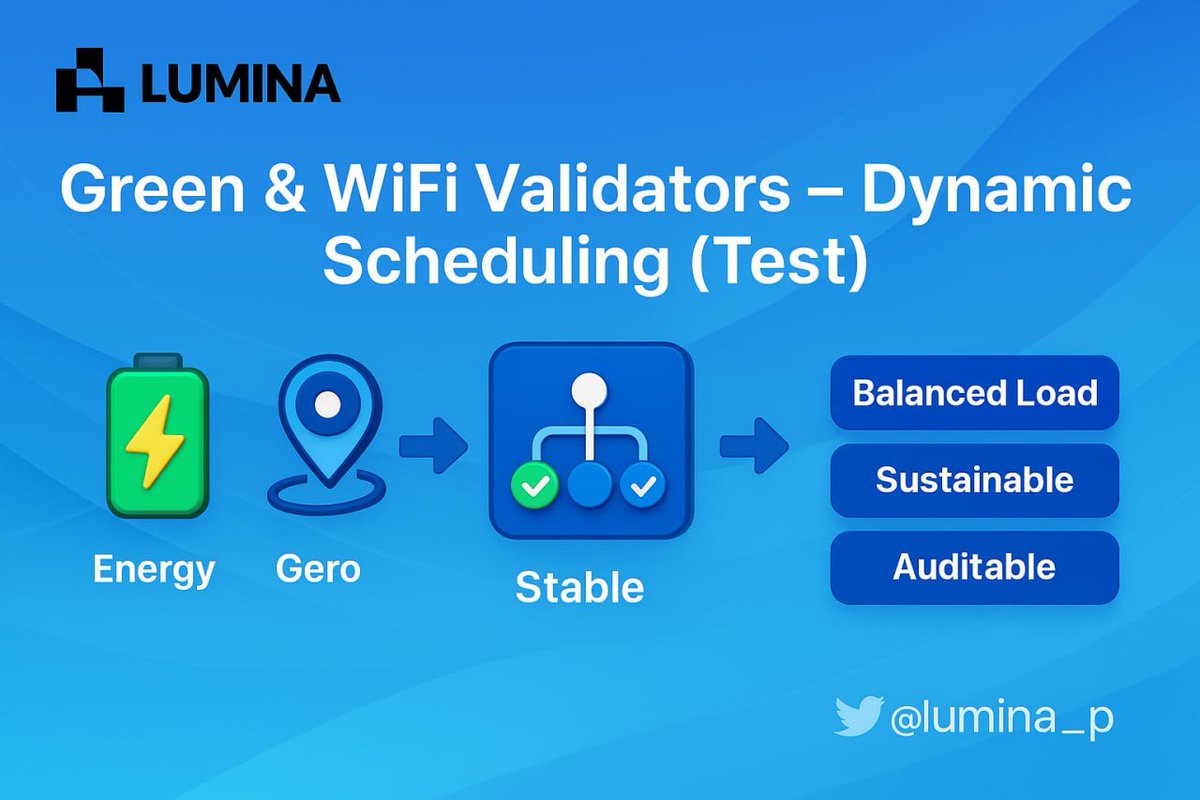 LUMINA

Green & WiFi Validators – Dynamic Scheduling (Test)

Energy

Gero

Stable

Balanced Load

Sustainable

Auditable

@lumina_p